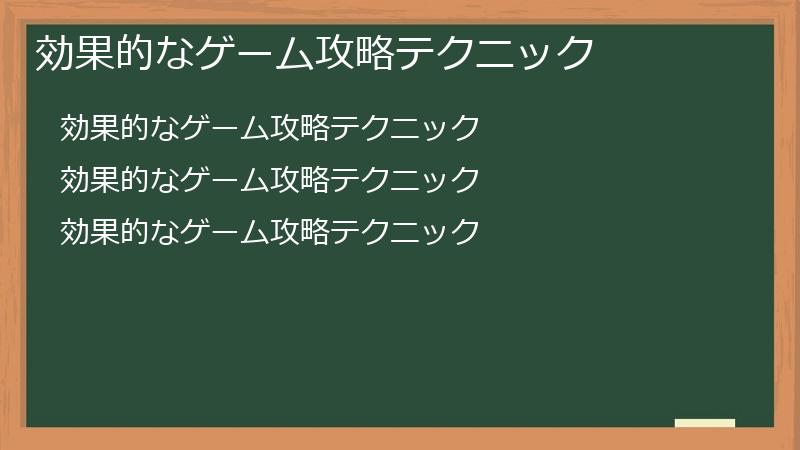 効果的なゲーム攻略テクニック

効果的なゲーム攻略テクニック

効果的なゲーム攻略テクニック

効果的なゲーム攻略テクニック